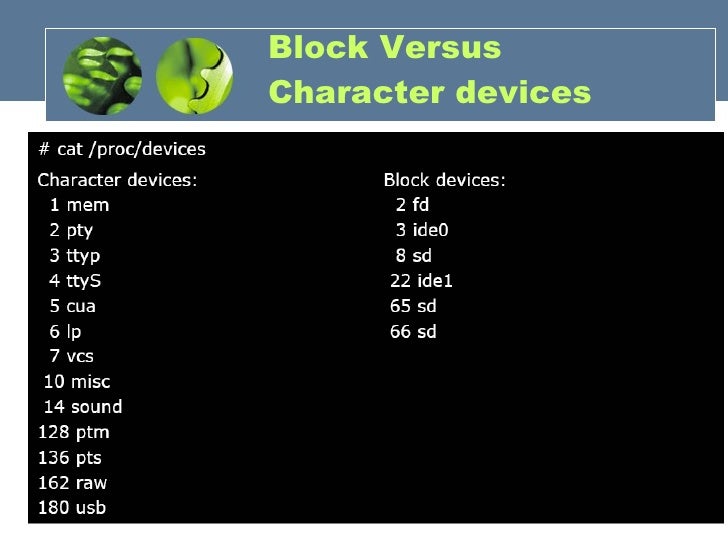 Block Versus
Character devices

# cat /proc/devices

Character devices:
1 mem
2 pty
3 ttyp
4 ttyS
5 cua
6 lp
7 vcs
10 misc
14 sound
128 ptm
136 pts
162 raw
180 usb

Block devices:
2 fd
3 ide0
8 sd
22 ide1
65 sd
66 sd